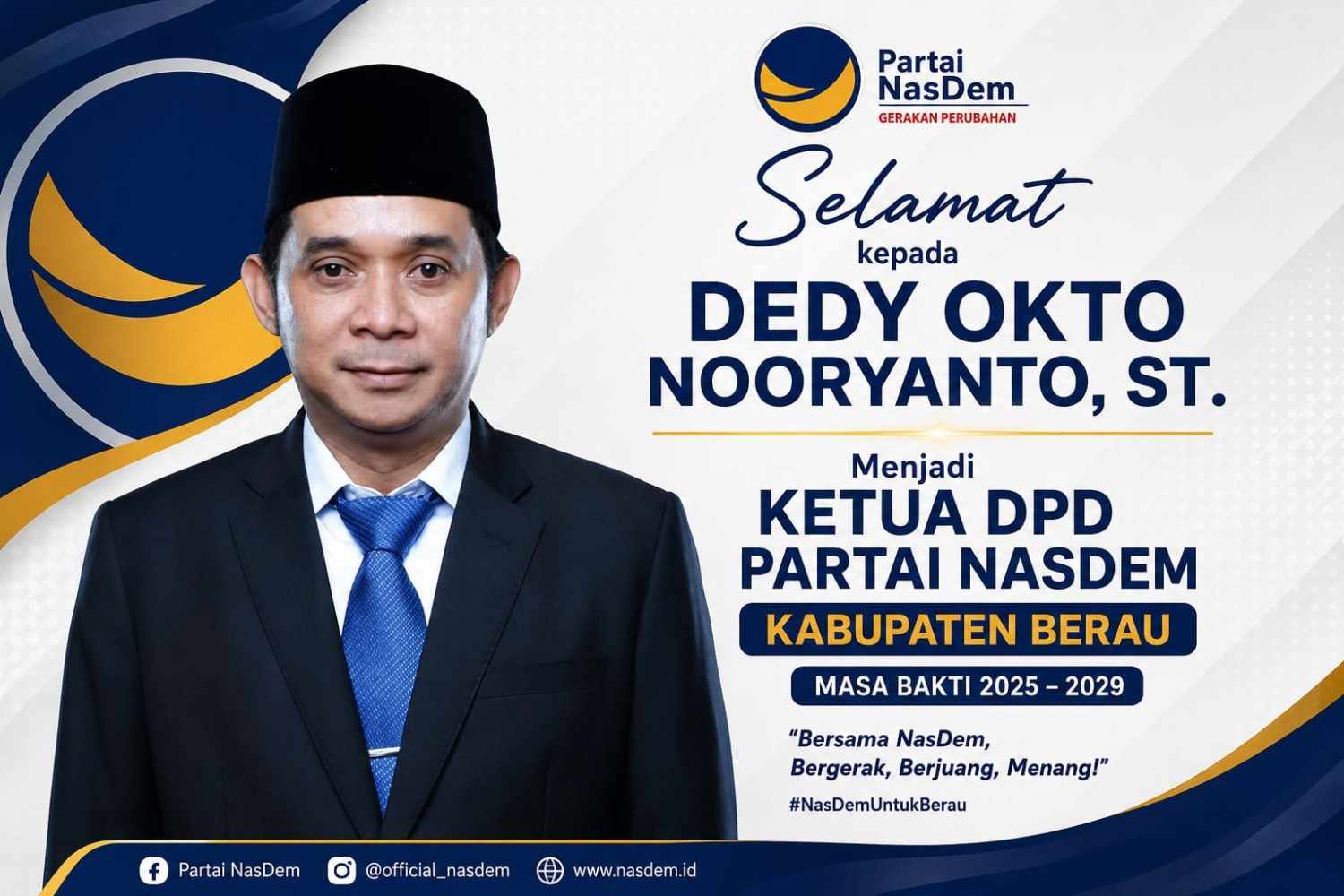 Partai NasDem
GERAKAN PERUBAHAN

Selamat
kepada
DEDY OKTO NOORYANTO, ST.

Menjadi
KETUA DPD PARTAI NASDEM
KABUPATEN BERAU
MASA BAKTI 2025 – 2029

"Bersama NasDem, Bergerak, Berjuang, Menang!"

#NasDemUntukBerau

Partai NasDem @official_nasdem www.nasdem.id